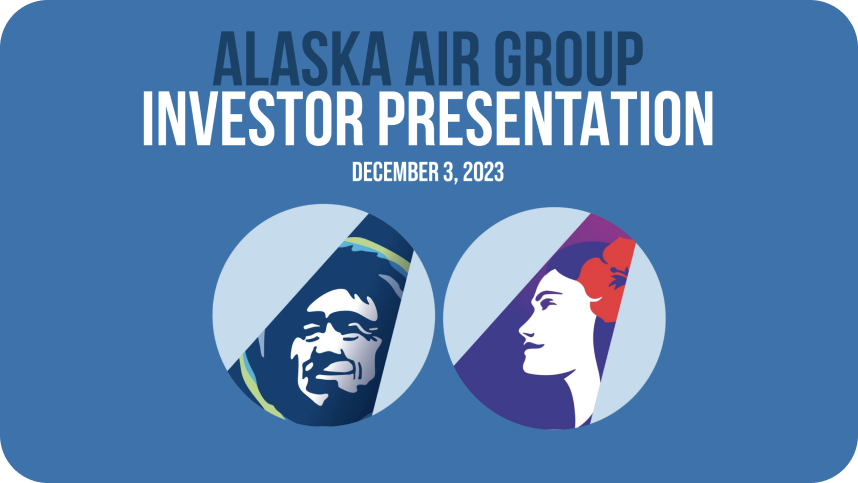 ALASKA AIR GROUP
INVESTOR PRESENTATION
DECEMBER 3, 2023